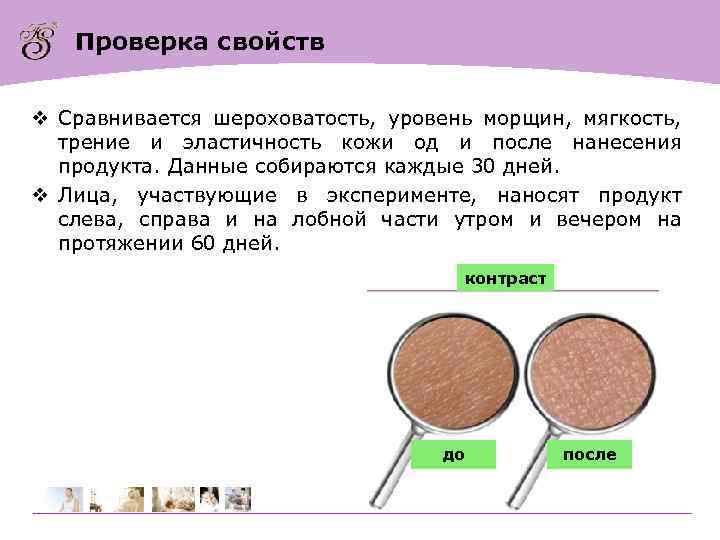 Проверка свойств

❖ Сравнивается шероховатость, уровень морщин, мягкость, трение и эластичность кожи од и после нанесения продукта. Данные собираются каждые 30 дней.

❖ Лица, участвующие в эксперименте, наносят продукт слева, справа и на лобной части утром и вечером на протяжении 60 дней.

контраст

до

после